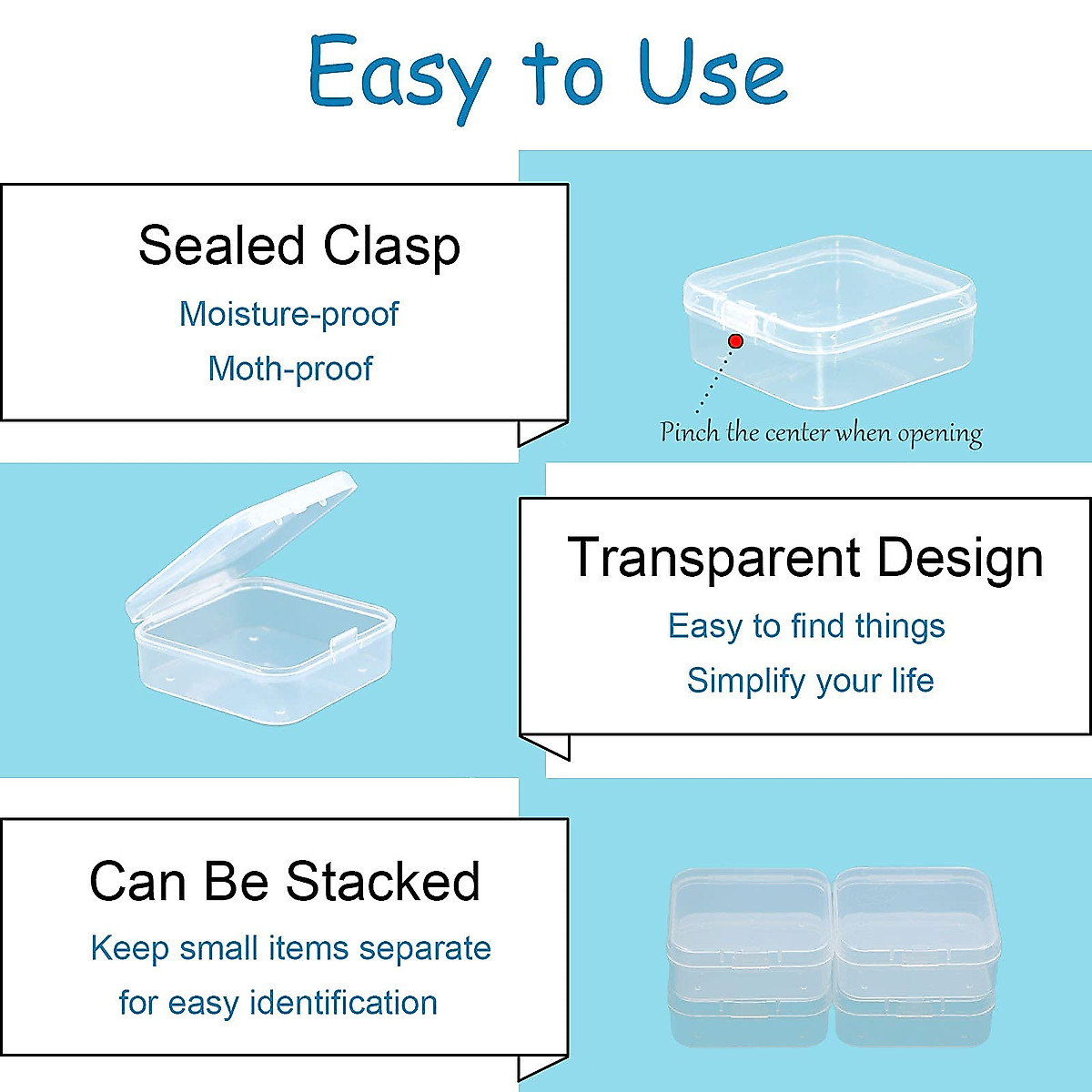 Easy to Use

Sealed Clasp

Moisture-proof

Moth-proof

Pinch the center when opening

Transparent Design

Easy to find things

Simplify your life

Can Be Stacked

Keep small items separate

for easy identification